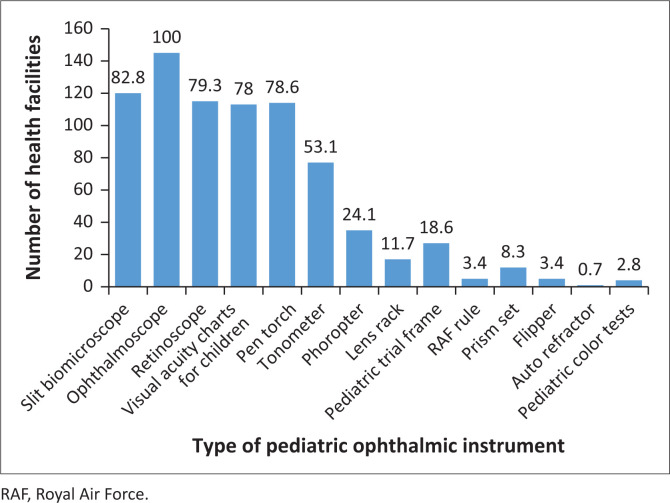 Number of health facilities

160
140
120
100
80
60
40
20
0

82.8
100
79.3
78
78.6
53.1
24.1
11.7
18.6
3.4
8.3
3.4
0.7
2.8

Slit biomicroscope
Ophthalmoscope
Retinoscope
Visual acuity charts for children
Pen torch
Tonometer
Phoropter
Lens rack
Pediatric trial frame
RAF rule
Prism set
Flipper
Auto refractor
Pediatric color tests

Type of pediatric ophthalmic instrument

RAF, Royal Air Force.